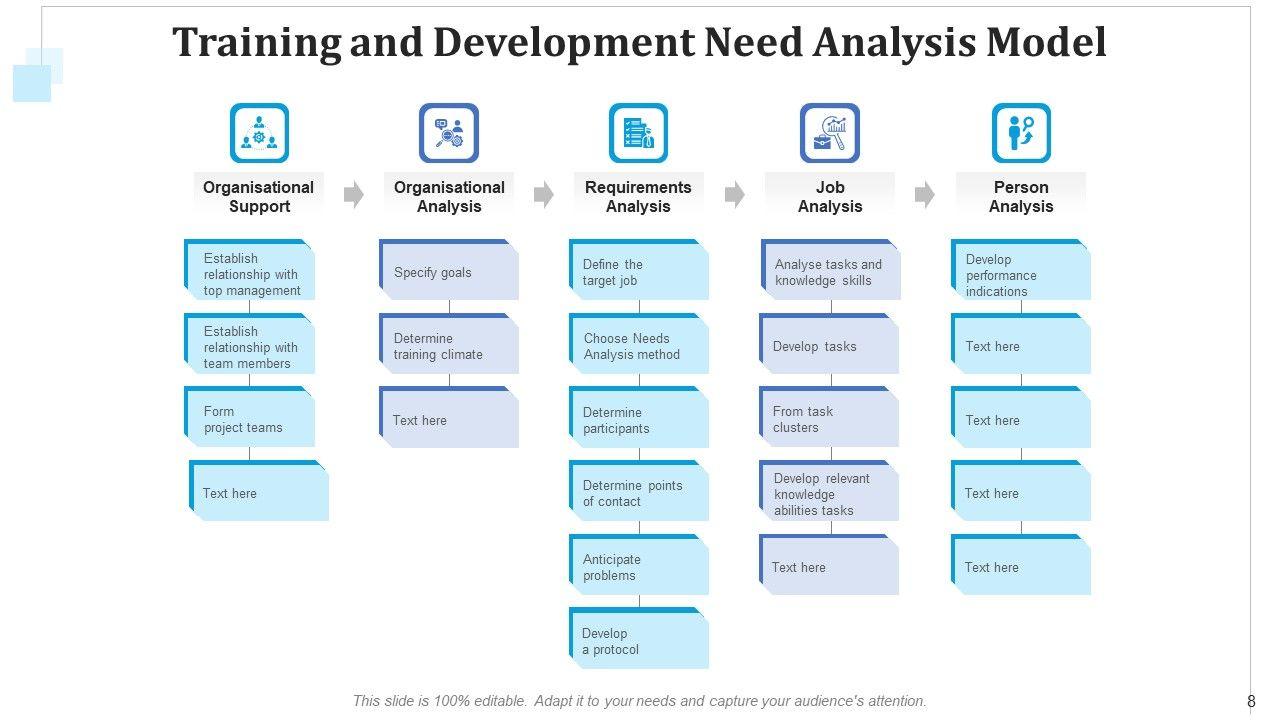 Training and Development Need Analysis Model

Organisational Support

Establish relationship with top management

Establish relationship with team members

Form project teams

Text here

Organisational Analysis

Specify goals

Determine training climate

Text here

Requirements Analysis

Define the target job

Choose Needs Analysis method

Determine participants

Determine points of contact

Anticipate problems

Develop a protocol

Job Analysis

Analyse tasks and knowledge skills

Develop tasks

From task clusters

Develop relevant knowledge abilities tasks

Text here

Person Analysis

Develop performance indications

Text here

Text here

Text here

Text here

This slide is 100% editable. Adapt it to your needs and capture your audience's attention.

8